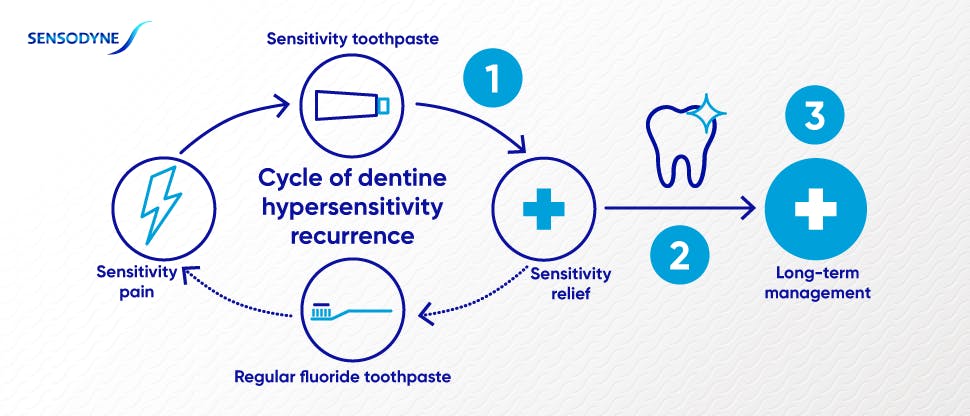 SENSODYNE

Sensitivity toothpaste

1

Cycle of dentine hypersensitivity recurrence

Sensitivity pain

Sensitivity relief

Regular fluoride toothpaste

2

3

Long-term management